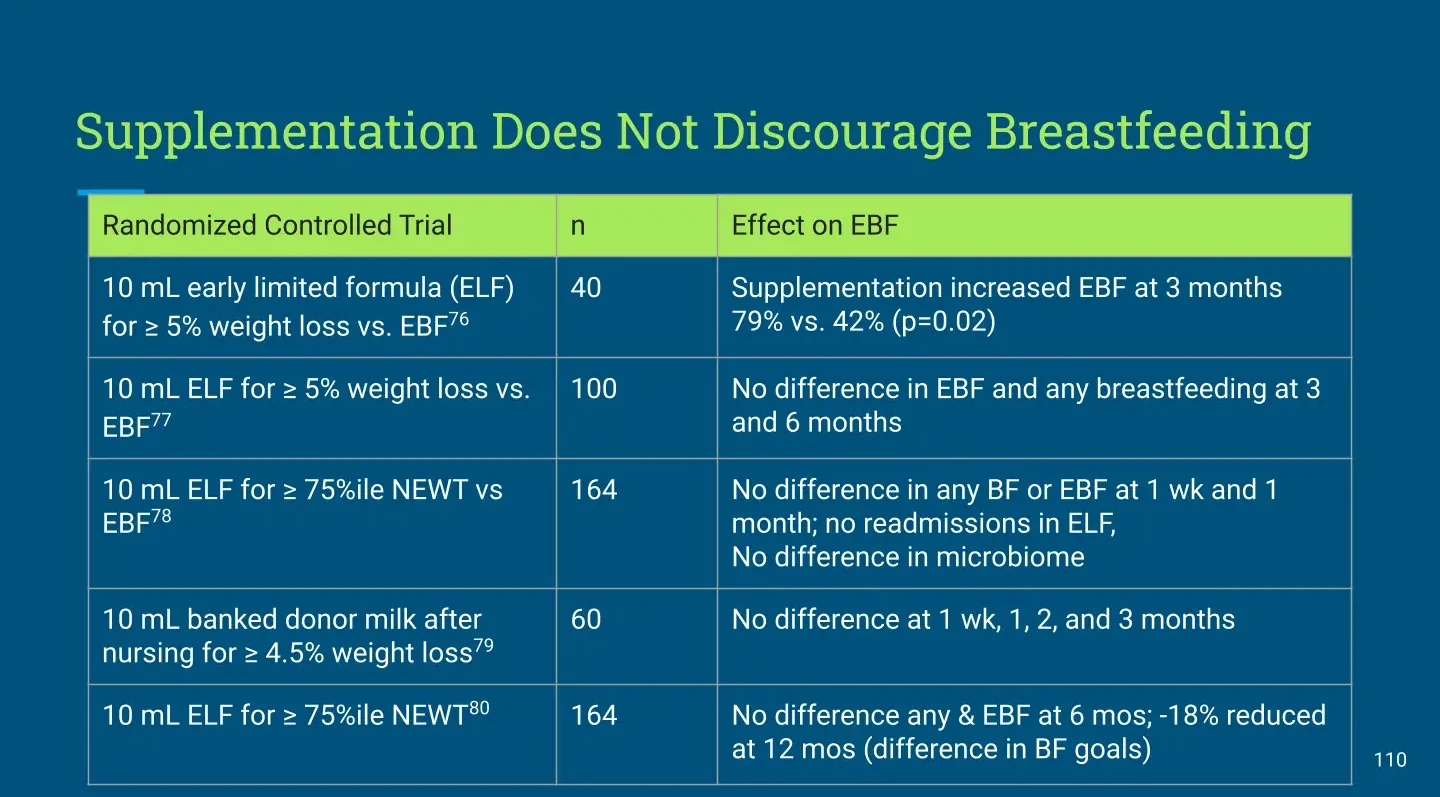 Supplementation Does Not Discourage Breastfeeding

| Randomized Controlled Trial | n | Effect on EBF |
|---|---|---|
| 10 mL early limited formula (ELF) for ≥ 5% weight loss vs. EBF$^{76}$ | 40 | Supplementation increased EBF at 3 months 79% vs. 42% (p=0.02) |
| 10 mL ELF for ≥ 5% weight loss vs. EBF$^{77}$ | 100 | No difference in EBF and any breastfeeding at 3 and 6 months |
| 10 mL ELF for ≥ 75%ile NEWT vs EBF$^{78}$ | 164 | No difference in any BF or EBF at 1 wk and 1 month; no readmissions in ELF, No difference in microbiome |
| 10 mL banked donor milk after nursing for ≥ 4.5% weight loss$^{79}$ | 60 | No difference at 1 wk, 1, 2, and 3 months |
| 10 mL ELF for ≥ 75%ile NEWT$^{80}$ | 164 | No difference any & EBF at 6 mos; -18% reduced at 12 mos (difference in BF goals) |

110